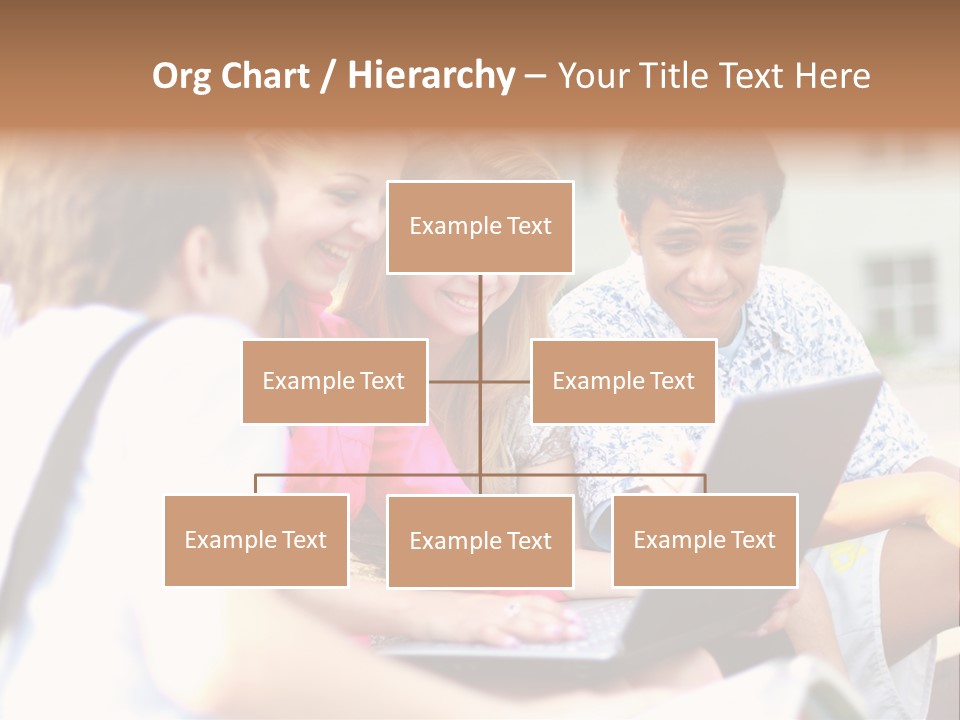 Org Chart / Hierarchy – Your Title Text Here

Example Text

Example Text

Example Text

Example Text

Example Text

Example Text